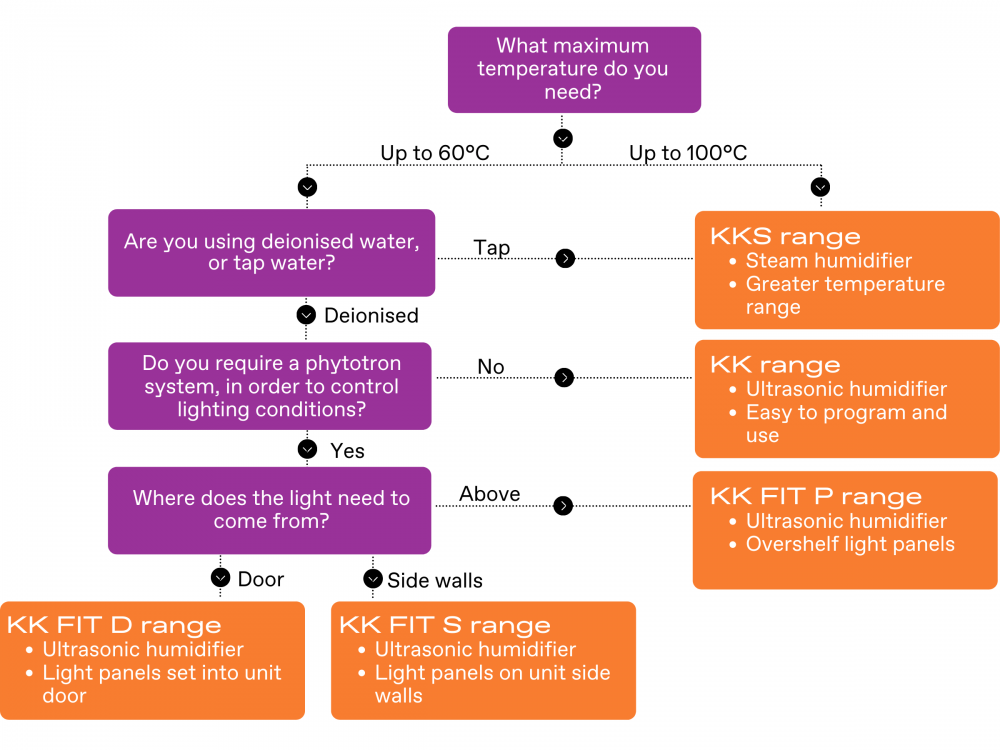 What maximum temperature do you need?

Up to 60°C

Up to 100°C

Are you using deionised water, or tap water?

Tap

KKS range
• Steam humidifier
• Greater temperature range

Deionised

Do you require a phytotron system, in order to control lighting conditions?

No

KK range
• Ultrasonic humidifier
• Easy to program and use

Yes

Where does the light need to come from?

Above

KK FIT P range
• Ultrasonic humidifier
• Overshelf light panels

Door

Side walls

KK FIT D range
• Ultrasonic humidifier
• Light panels set into unit door

KK FIT S range
• Ultrasonic humidifier
• Light panels on unit side walls